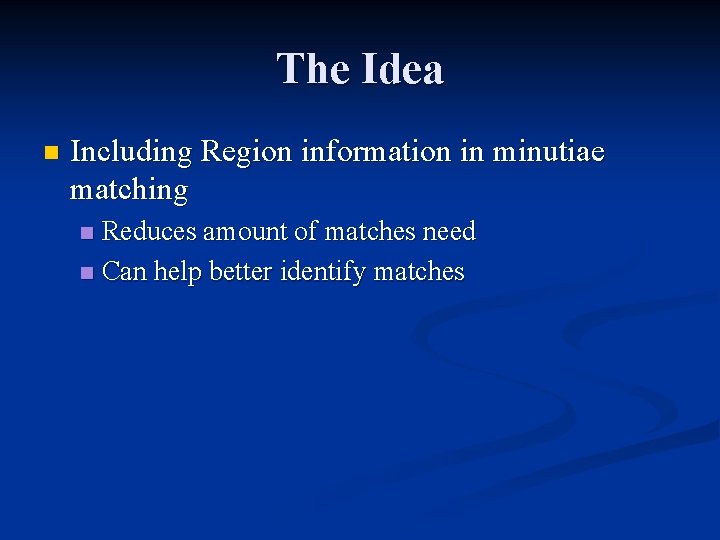 The Idea

Including Region information in minutiae matching

Reduces amount of matches need

Can help better identify matches